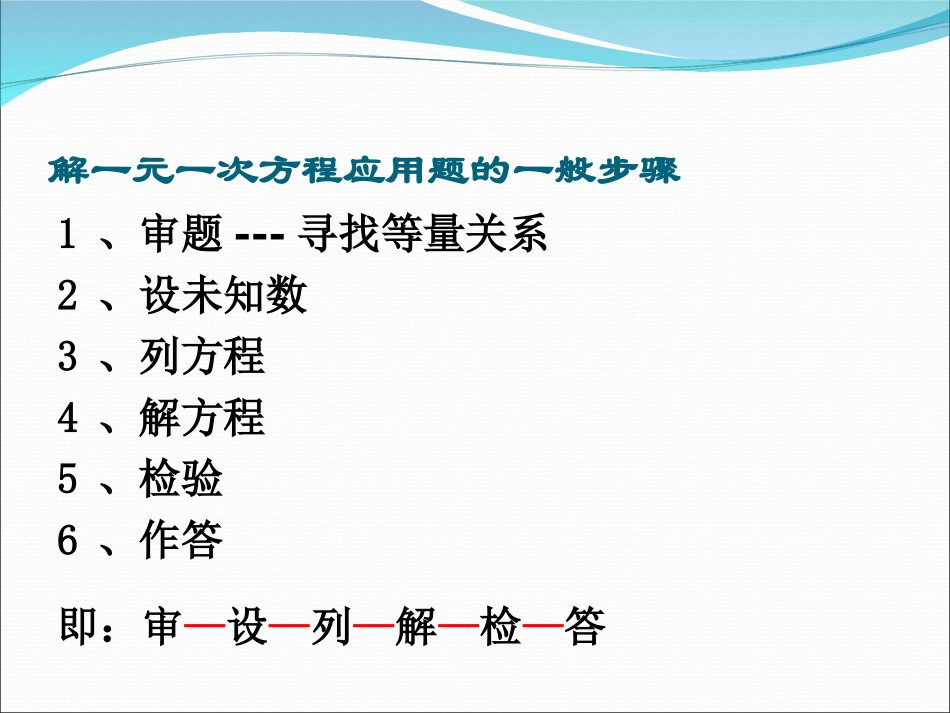 解一元一次方程应用题的一般步骤

1 、审题 --- 寻找等量关系

2 、设未知数

3 、列方程

4 、解方程

5 、检验

6 、作答

即：审—设—列—解—检—答